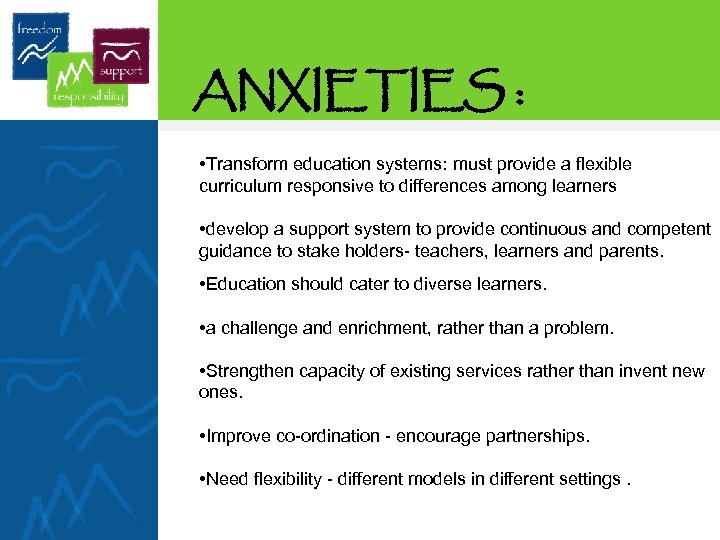 freedom

support

responsibility

ANXIETIES :

•Transform education systems: must provide a flexible curriculum responsive to differences among learners

•develop a support system to provide continuous and competent guidance to stake holders- teachers, learners and parents.

•Education should cater to diverse learners.

•a challenge and enrichment, rather than a problem.

•Strengthen capacity of existing services rather than invent new ones.

•Improve co-ordination - encourage partnerships.

•Need flexibility - different models in different settings .